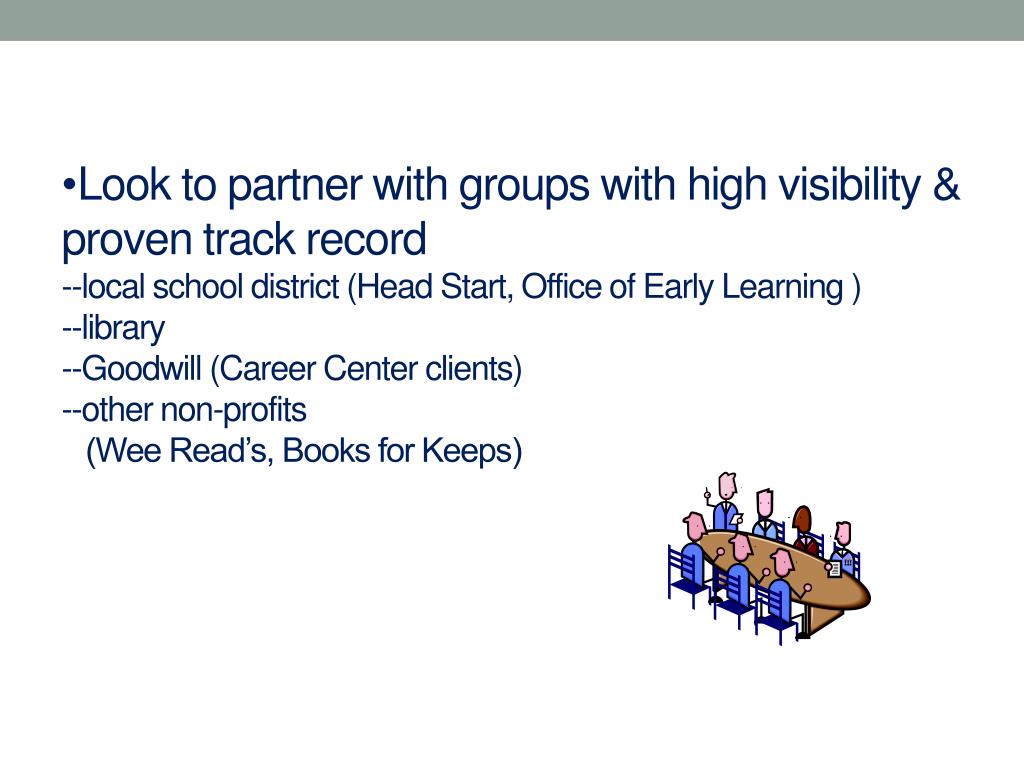 •Look to partner with groups with high visibility & proven track record
--local school district (Head Start, Office of Early Learning )
--library
--Goodwill (Career Center clients)
--other non-profits
(Wee Read’s, Books for Keeps)